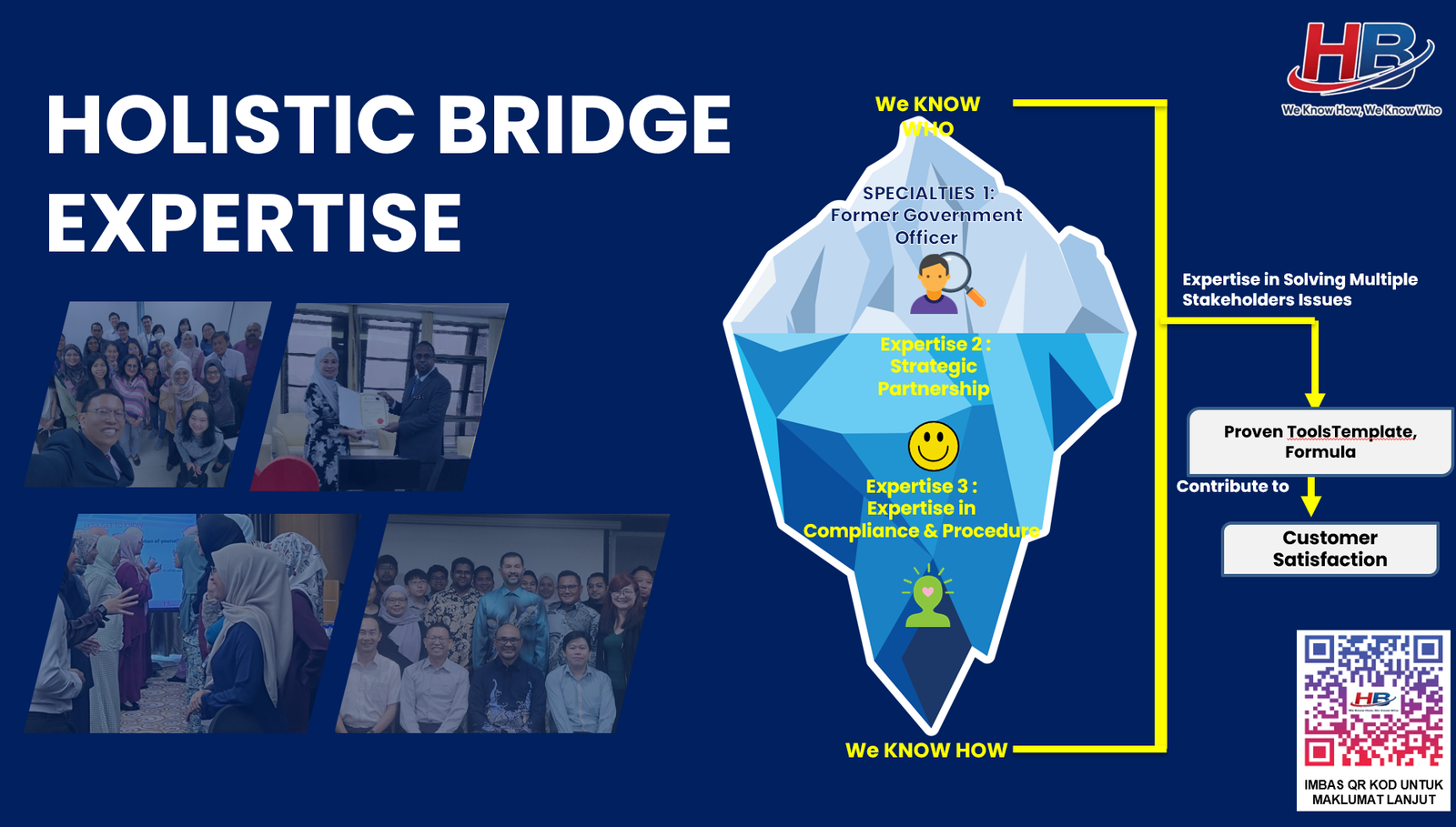 HOLISTIC BRIDGE EXPERTISE

We KNOW WHO

SPECIALTIES 1: Former Government Officer

Expertise 2 : Strategic Partnership

Expertise 3 : Expertise in Compliance & Procedure

We KNOW HOW

HB
We Know How, We Know Who

Expertise in Solving Multiple Stakeholders Issues

Proven ToolsTemplate, Formula

Contribute to

Customer Satisfaction

HB
IMBAS QR KOD UNTUK MAKLUMAT LANJUT